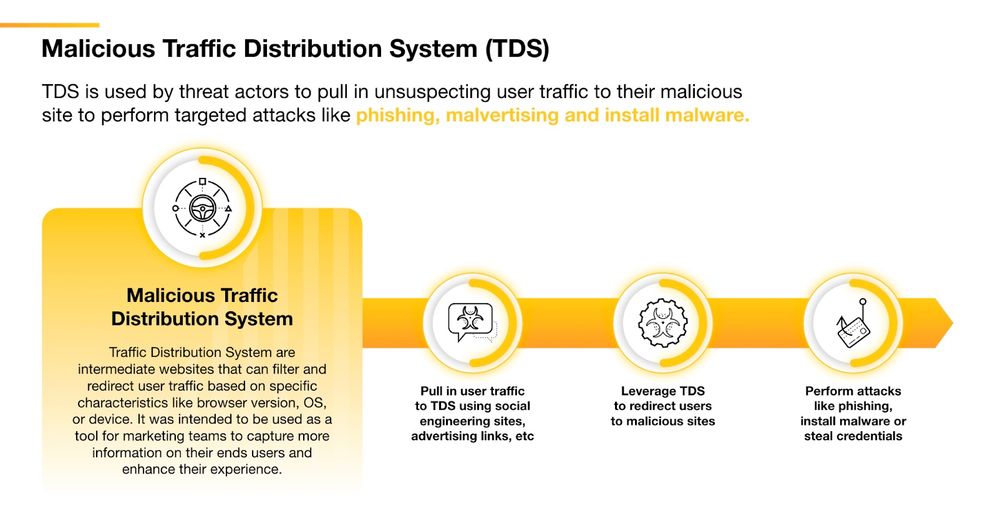 Malicious Traffic Distribution System (TDS)

TDS is used by threat actors to pull in unsuspecting user traffic to their malicious site to perform targeted attacks like phishing, malvertising and install malware.

Malicious Traffic Distribution System

Traffic Distribution System are intermediate websites that can filter and redirect user traffic based on specific characteristics like browser version, OS, or device. It was intended to be used as a tool for marketing teams to capture more information on their ends users and enhance their experience.

Pull in user traffic to TDS using social engineering sites, advertising links, etc

Leverage TDS to redirect users to malicious sites

Perform attacks like phishing, install malware or steal credentials